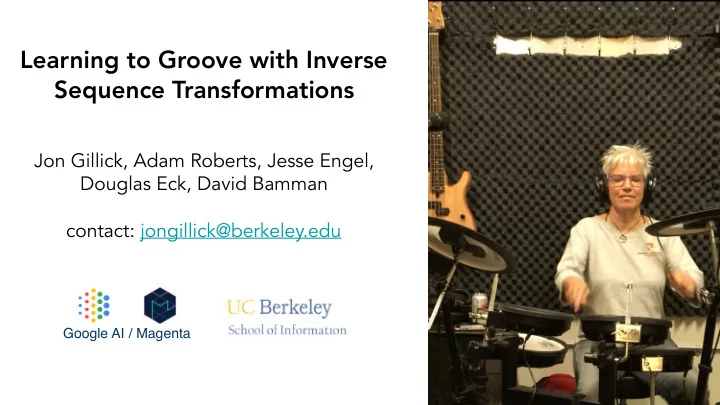 Learning to Groove with Inverse Sequence Transformations

Jon Gillick, Adam Roberts, Jesse Engel, Douglas Eck, David Bamman

contact: jongillick@berkeley.edu

Google AI / Magenta

UC Berkeley
School of Information